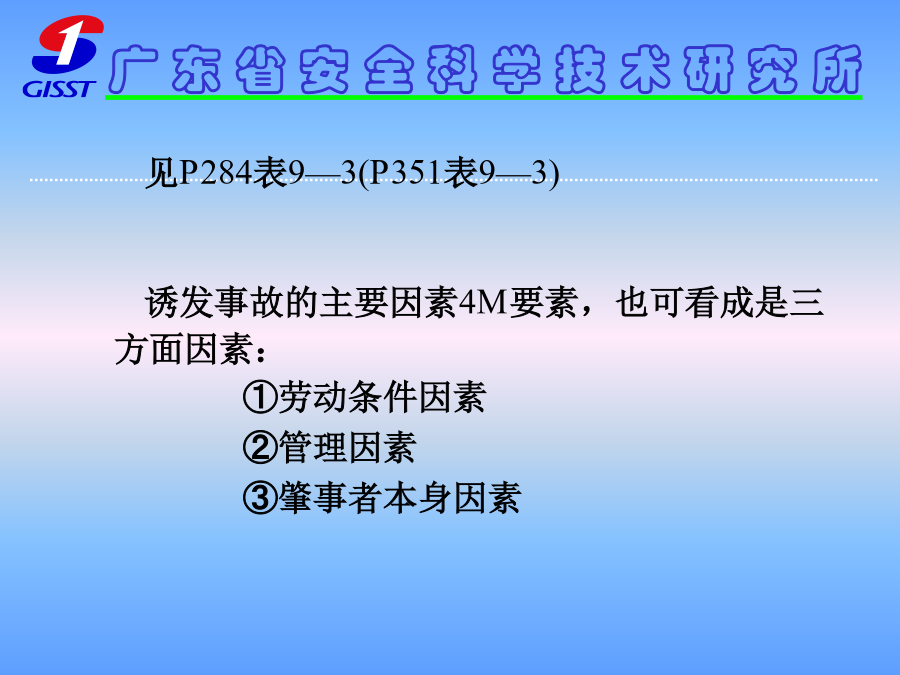 GISST 广东省安全科学技术研究所

见P284表9—3(P351表9—3)

诱发事故的主要因素4M要素，也可看成是三方面因素：

①劳动条件因素

②管理因素

③肇事者本身因素